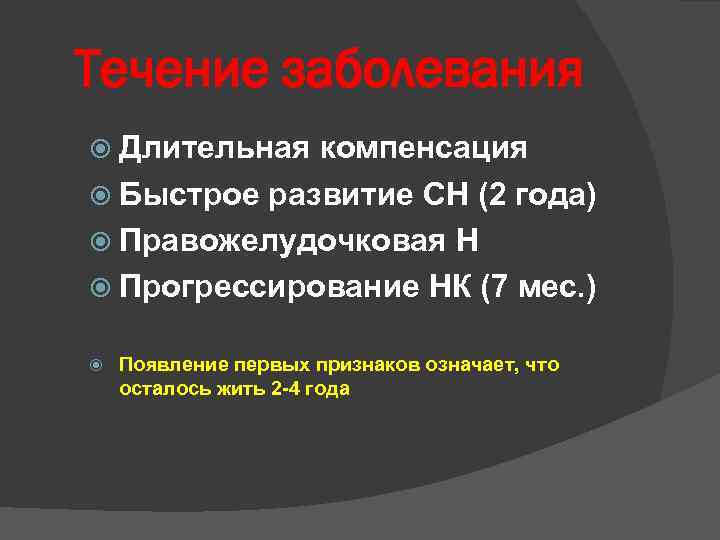 Течение заболевания

Длительная компенсация
Быстрое развитие СН (2 года)
Правожелудочковая Н
Прогрессирование НК (7 мес.)

Появление первых признаков означает, что осталось жить 2-4 года